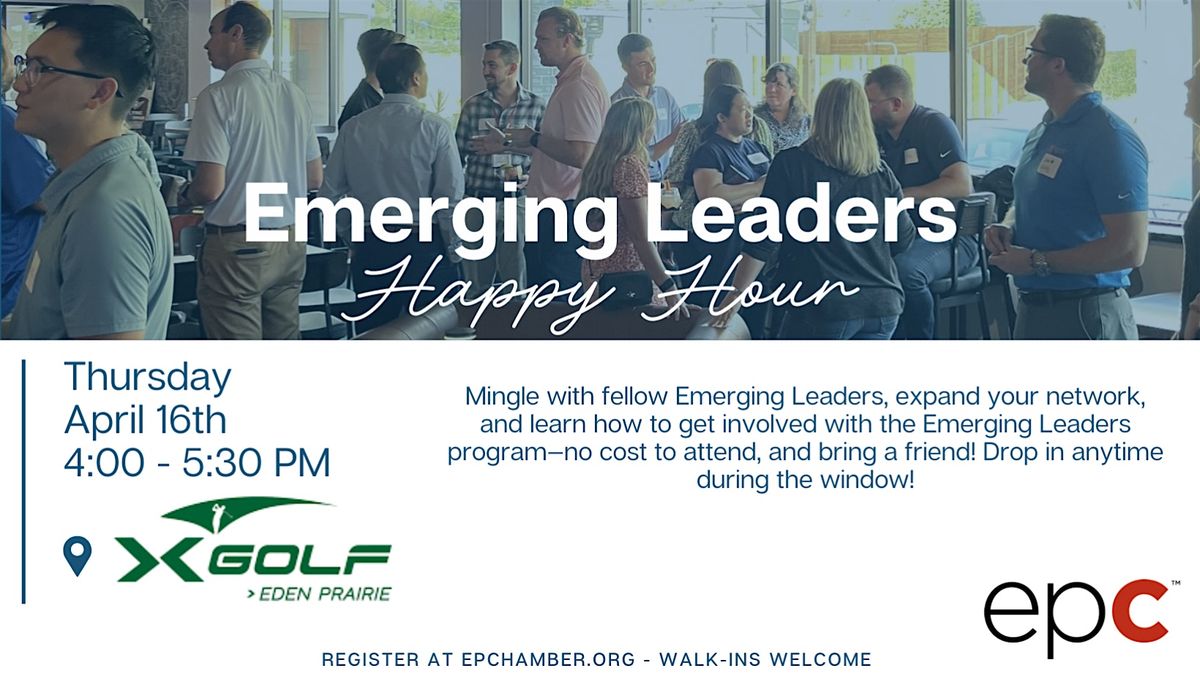 Emerging Leaders
Happy Hour

Thursday
April 16th
4:00 - 5:30 PM

XGOLF
> EDEN PRAIRIE

Mingle with fellow Emerging Leaders, expand your network, and learn how to get involved with the Emerging Leaders program—no cost to attend, and bring a friend! Drop in anytime during the window!

epc™

REGISTER AT EPCHAMBER.ORG - WALK-INS WELCOME